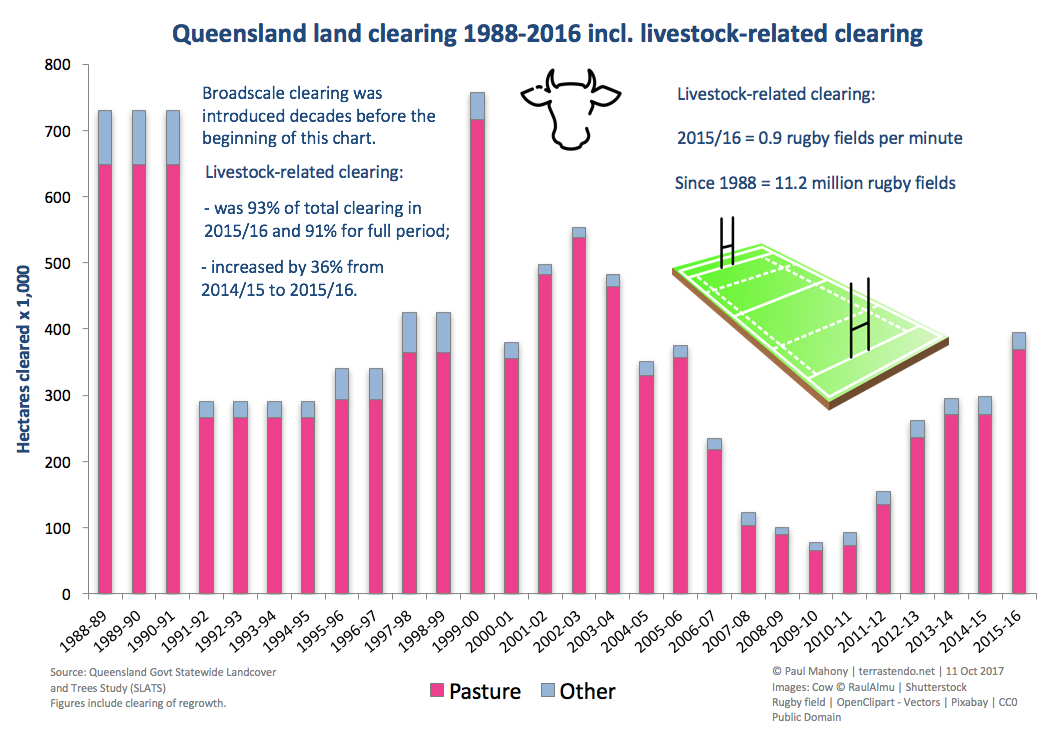 Queensland land clearing 1988-2016 incl. livestock-related clearing

Broadscale clearing was introduced decades before the beginning of this chart.

Livestock-related clearing:

- was 93% of total clearing in 2015/16 and 91% for full period;

- increased by 36% from 2014/15 to 2015/16.

Livestock-related clearing:

2015/16 = 0.9 rugby fields per minute

Since 1988 = 11.2 million rugby fields

Hectares cleared x 1,000

800
700
600
500
400
300
200
100
0

1988-89
1989-90
1990-91
1991-92
1992-93
1993-94
1994-95
1995-96
1996-97
1997-98
1998-99
1999-00
2000-01
2001-02
2002-03
2003-04
2004-05
2005-06
2006-07
2007-08
2008-09
2009-10
2010-11
2011-12
2012-13
2013-14
2014-15
2015-16

Source: Queensland Govt Statewide Landcover and Trees Study (SLATS)
Figures include clearing of regrowth.

Pasture Other

© Paul Mahony | terrastendo.net | 11 Oct 2017
Images: Cow © RaulAlmu | Shutterstock
Rugby field | OpenClipart - Vectors | Pixabay | CC0 Public Domain